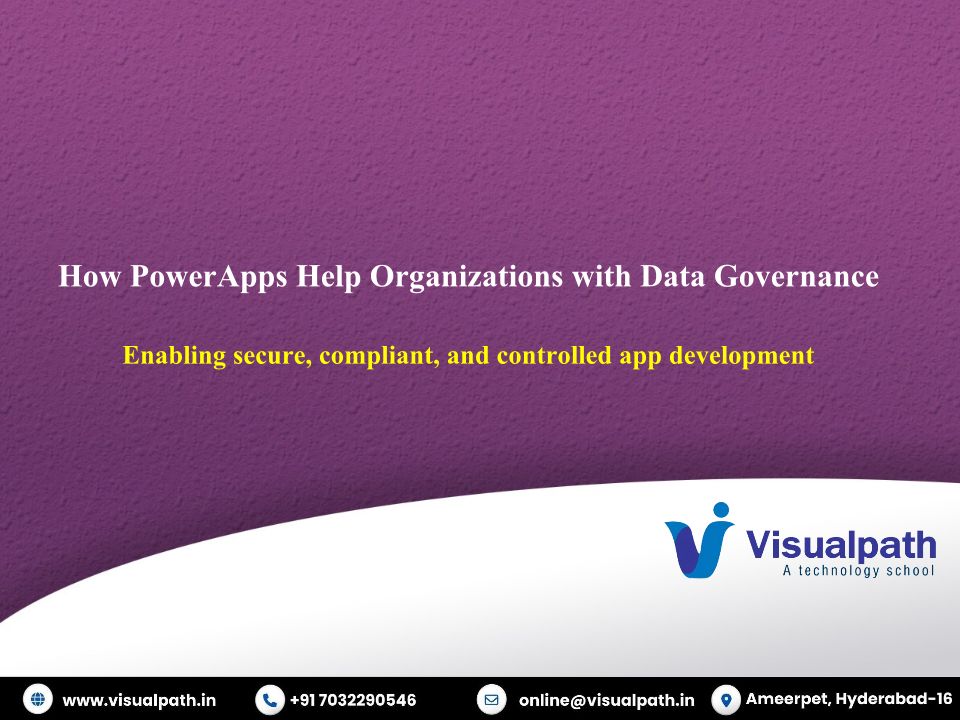 How PowerApps Help Organizations with Data Governance

Enabling secure, compliant, and controlled app development

Visualpath
A technology school

www.visualpath.in +91 7032290546 online@visualpath.in Ameerpet, Hyderabad-16